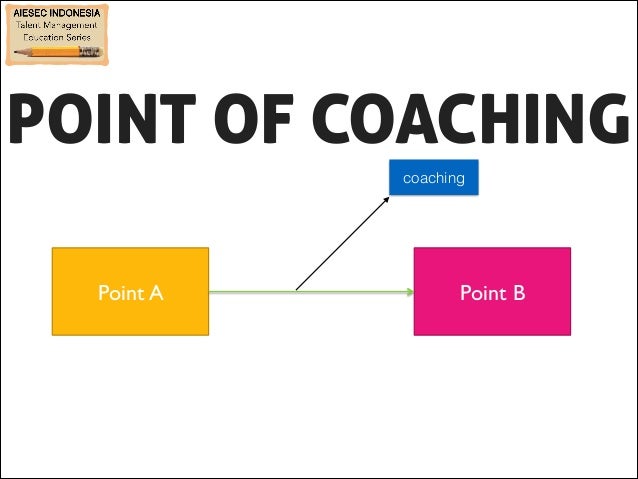 AIESEC INDONESIA
Talent Management
Education Series

POINT OF COACHING

coaching

Point A

Point B